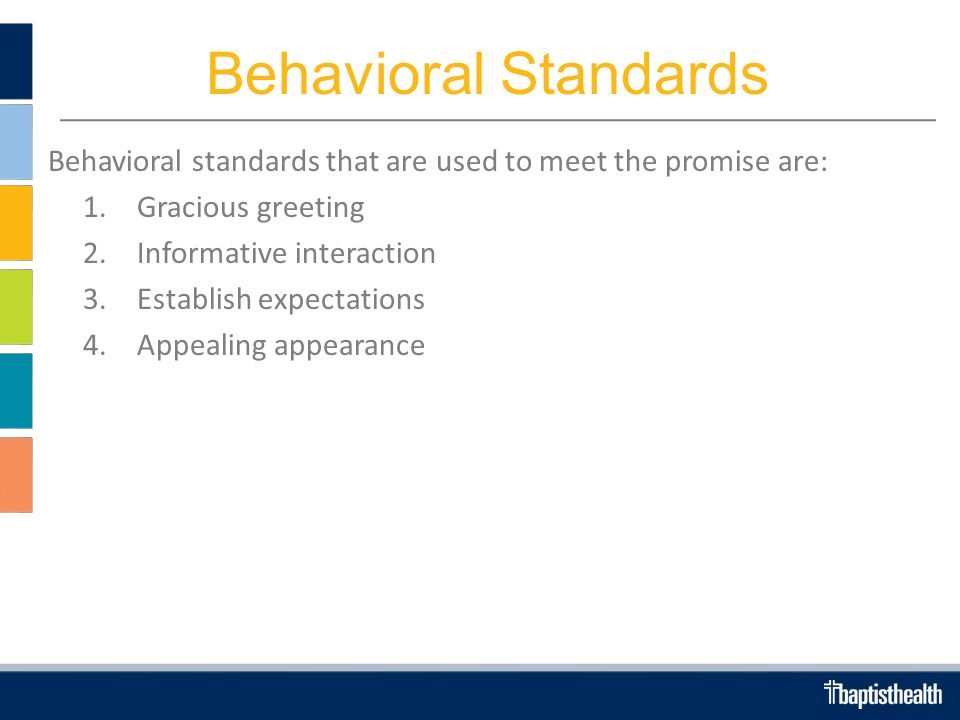 Behavioral Standards

Behavioral standards that are used to meet the promise are:

1. Gracious greeting
2. Informative interaction
3. Establish expectations
4. Appealing appearance

baptisthealth